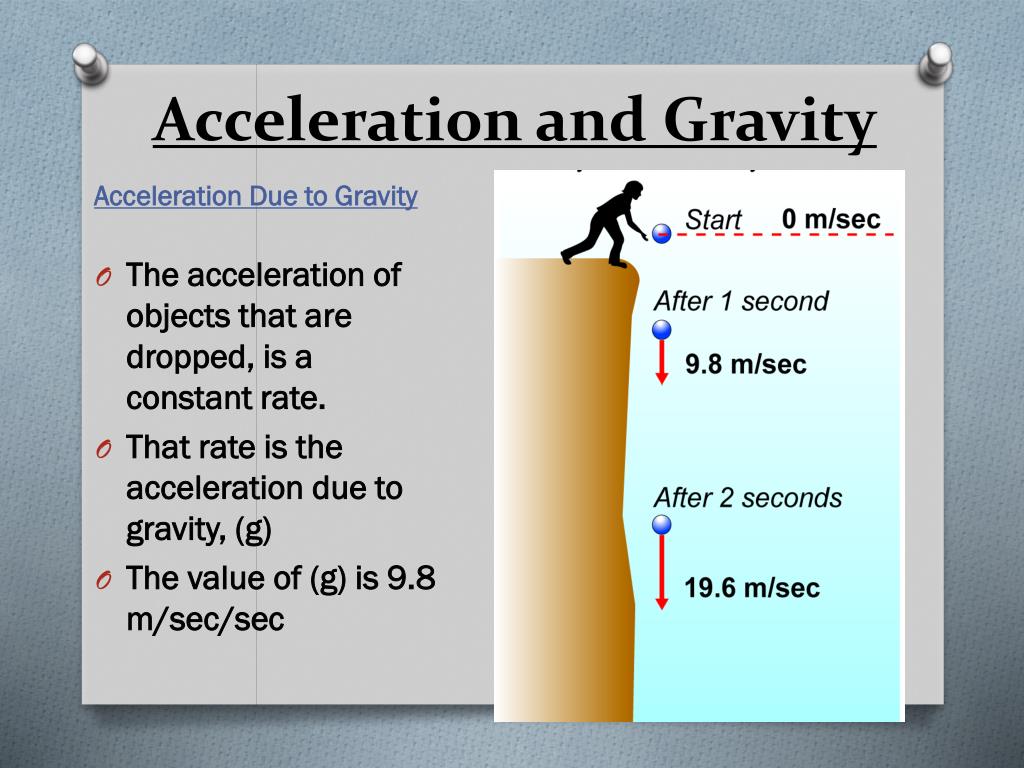 Acceleration and Gravity

Acceleration Due to Gravity

O The acceleration of objects that are dropped, is a constant rate.
O That rate is the acceleration due to gravity, (g)
O The value of (g) is 9.8 m/sec/sec

Start 0 m/sec

After 1 second

9.8 m/sec

After 2 seconds

19.6 m/sec